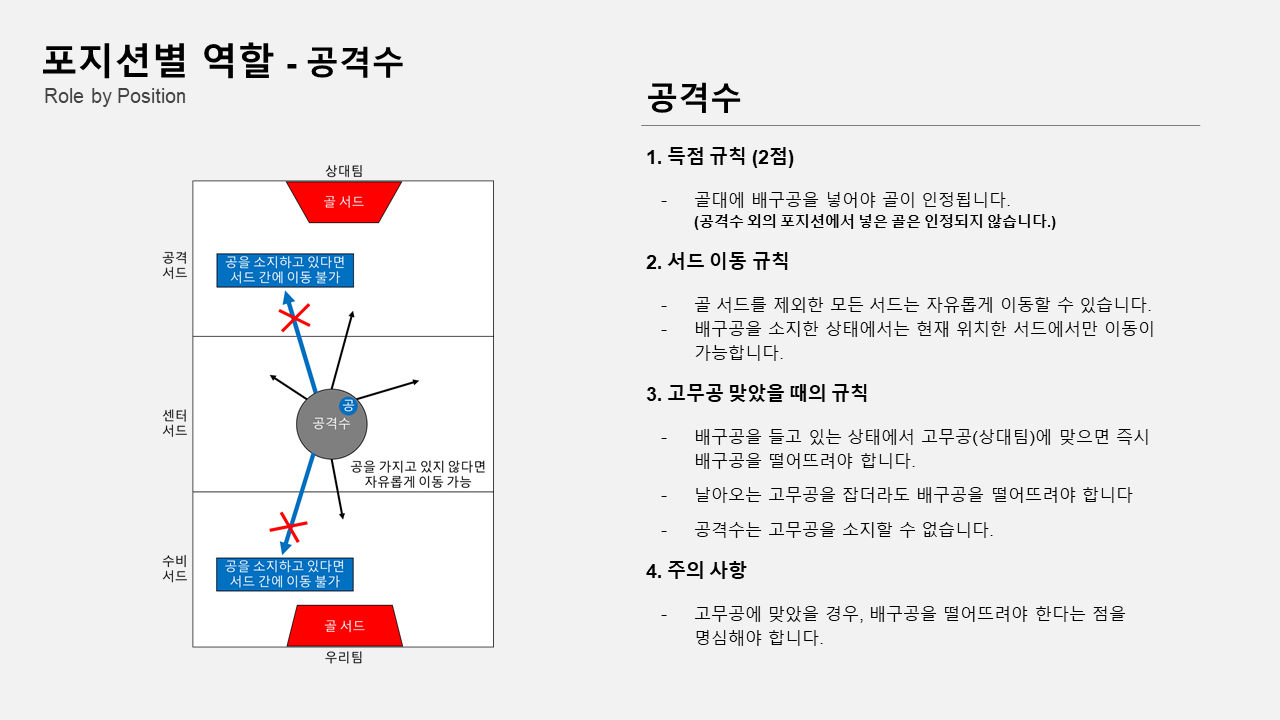 포지션별 역할 - 공격수
Role by Position

상대팀
골 서드
공격 서드
공을 소지하고 있다면 서드 간에 이동 불가
센터 서드
공
공격수
공을 가지고 있지 않다면 자유롭게 이동 가능
수비 서드
공을 소지하고 있다면 서드 간에 이동 불가
골 서드
우리팀

공격수

1. 득점 규칙 (2점)

- 골대에 배구공을 넣어야 골이 인정됩니다.
(공격수 외의 포지션에서 넣은 골은 인정되지 않습니다.)

2. 서드 이동 규칙

- 골 서드를 제외한 모든 서드는 자유롭게 이동할 수 있습니다.
- 배구공을 소지한 상태에서는 현재 위치한 서드에서만 이동이 가능합니다.

3. 고무공 맞았을 때의 규칙

- 배구공을 들고 있는 상태에서 고무공(상대팀)에 맞으면 즉시 배구공을 떨어뜨려야 합니다.
- 날아오는 고무공을 잡더라도 배구공을 떨어뜨려야 합니다
- 공격수는 고무공을 소지할 수 없습니다.

4. 주의 사항

- 고무공에 맞았을 경우, 배구공을 떨어뜨려야 한다는 점을 명심해야 합니다.